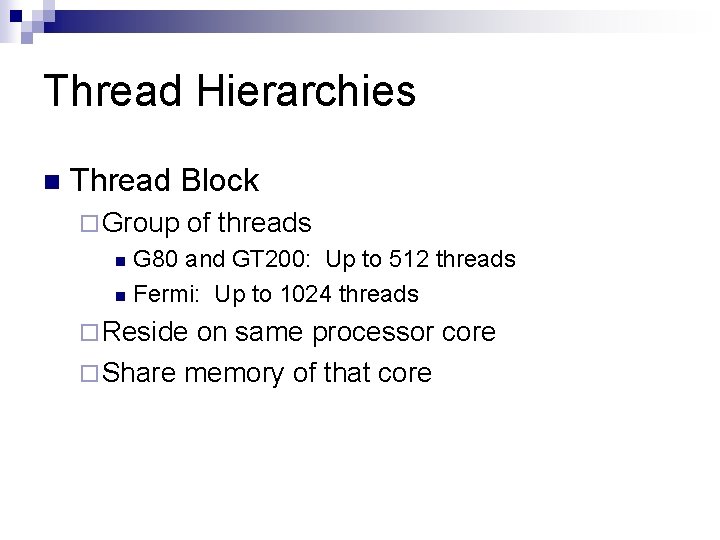 Thread Hierarchies

Thread Block

Group of threads

G80 and GT200: Up to 512 threads

Fermi: Up to 1024 threads

Reside on same processor core

Share memory of that core